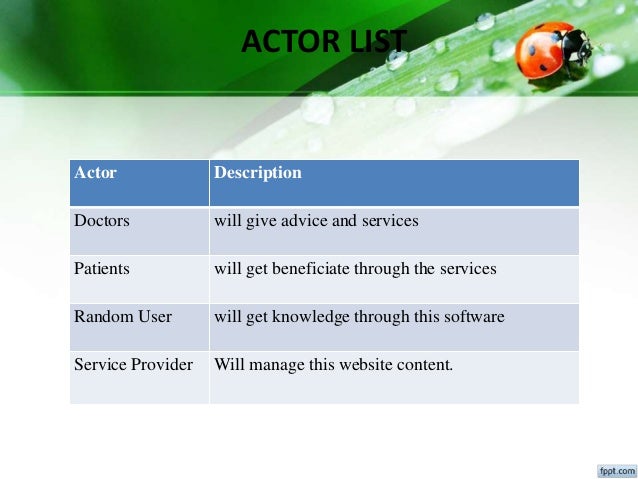 ACTOR LIST

| Actor | Description |
|---|---|
| Doctors | will give advice and services |
| Patients | will get beneficiate through the services |
| Random User | will get knowledge through this software |
| Service Provider | Will manage this website content. |

fppt.com